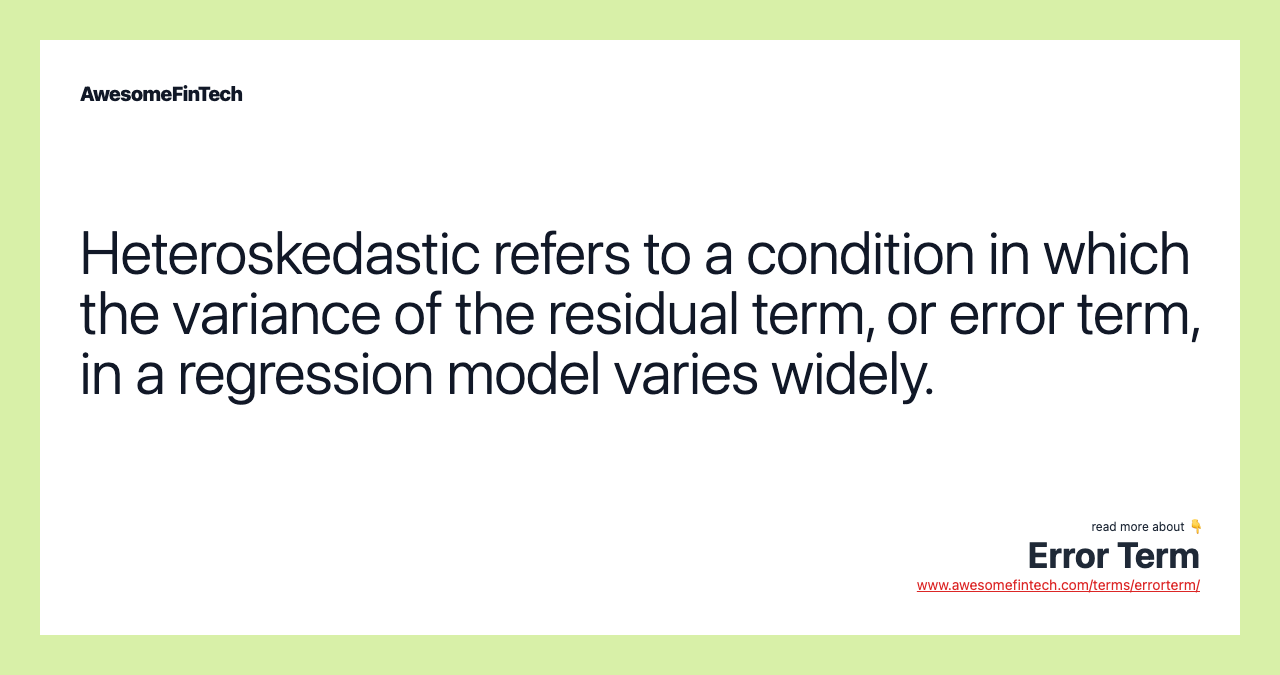 AwesomeFinTech

Heteroskedastic refers to a condition in which the variance of the residual term, or error term, in a regression model varies widely.

read more about 👇
Error Term
www.awesomefintech.com/terms/errorterm/